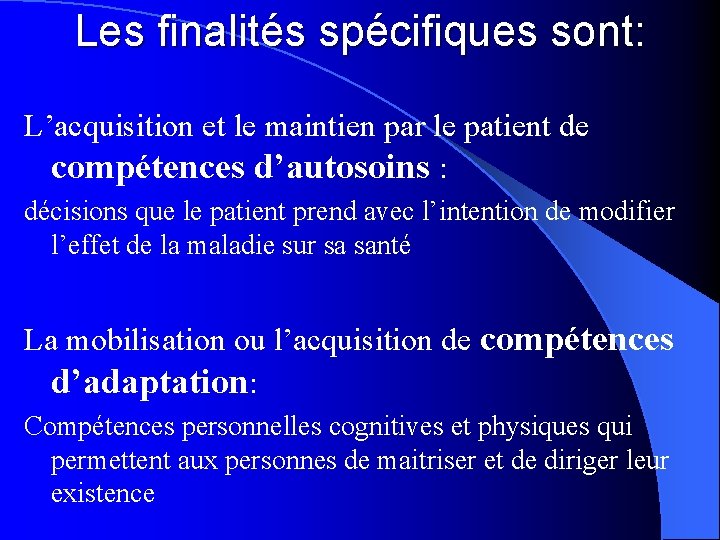 Les finalités spécifiques sont:

L’acquisition et le maintien par le patient de compétences d’autosoins :

décisions que le patient prend avec l’intention de modifier l’effet de la maladie sur sa santé

La mobilisation ou l’acquisition de compétences d’adaptation:

Compétences personnelles cognitives et physiques qui permettent aux personnes de maitriser et de diriger leur existence